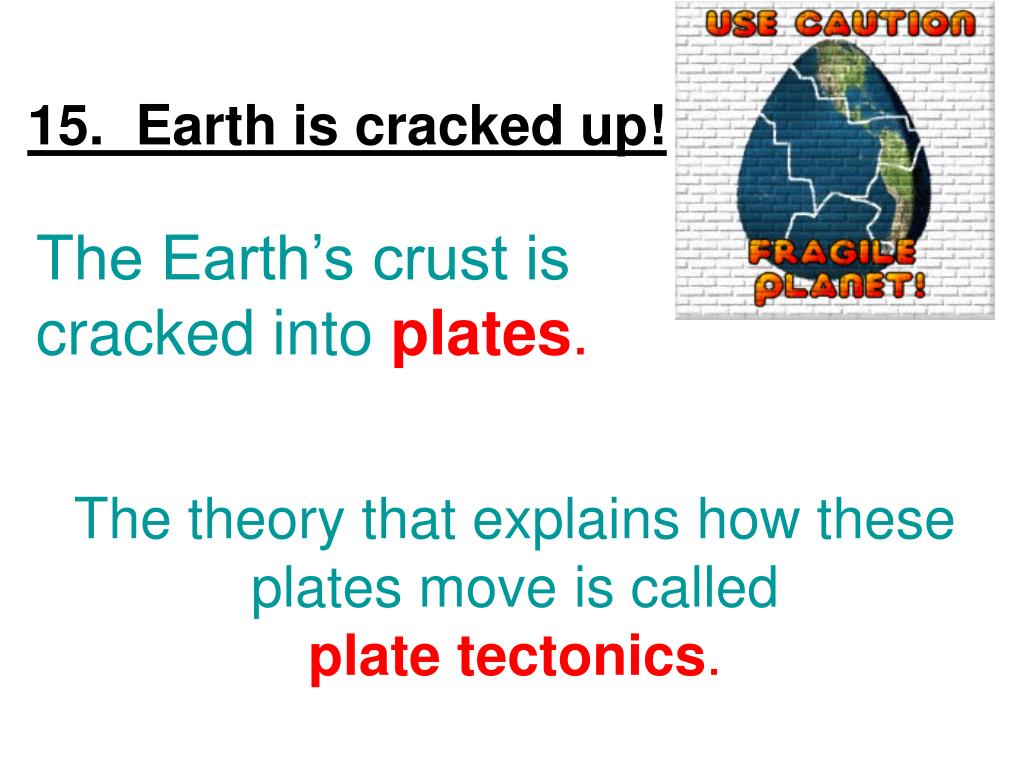 15. Earth is cracked up!

USE CAUTION

FRAGILE PLANET!

The Earth's crust is cracked into plates.

The theory that explains how these plates move is called plate tectonics.